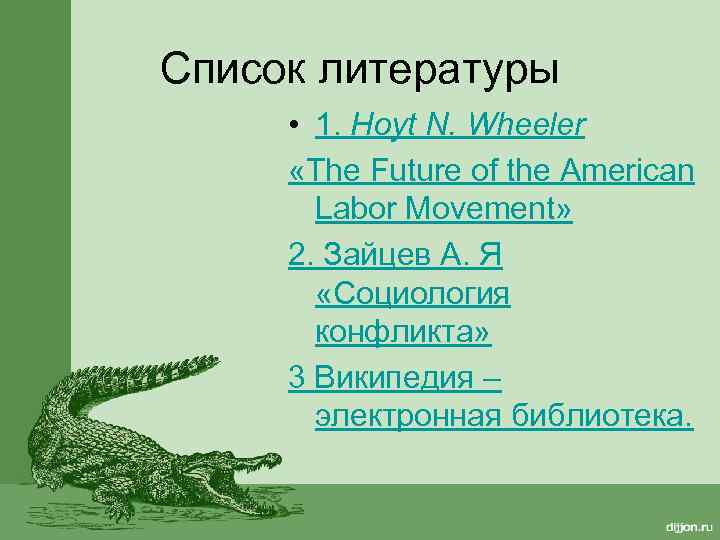 Список литературы

• 1. Hoyt N. Wheeler

«The Future of the American Labor Movement»

2. Зайцев А. Я «Социология конфликта»

3 Википедия – электронная библиотека.

dijjon.ru